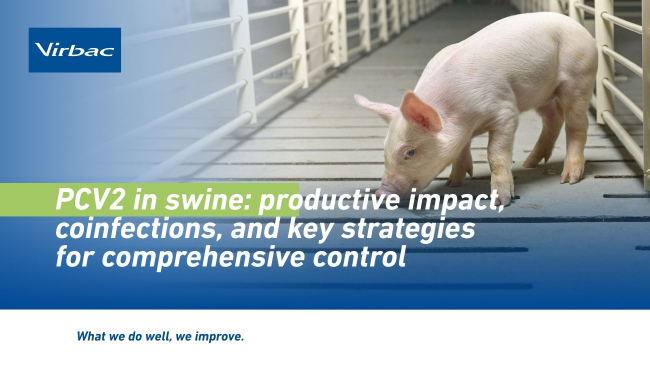 Virbac

PCV2 in swine: productive impact, coinfections, and key strategies for comprehensive control

What we do well, we improve.